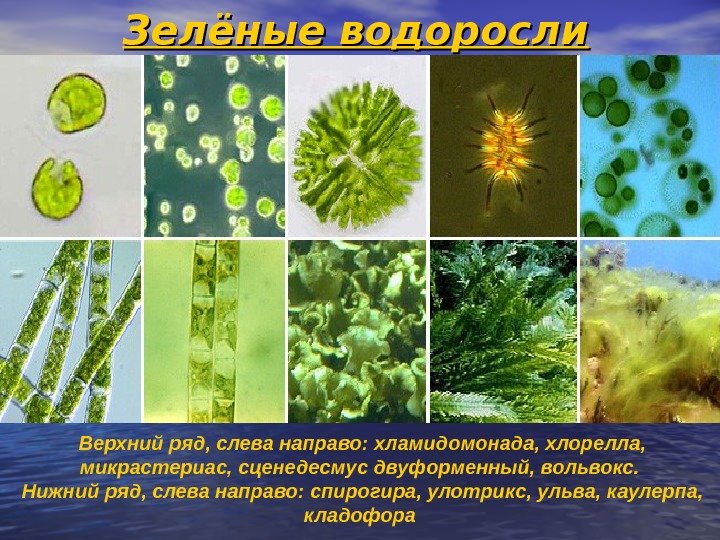 Зелёные водоросли

Верхний ряд, слева направо: хламидомонада, хлорелла, микрастериас, сценедесмус двуформенный, вольвокс.
Нижний ряд, слева направо: спирогира, улотрикс, ульва, каулерпа, кладофора